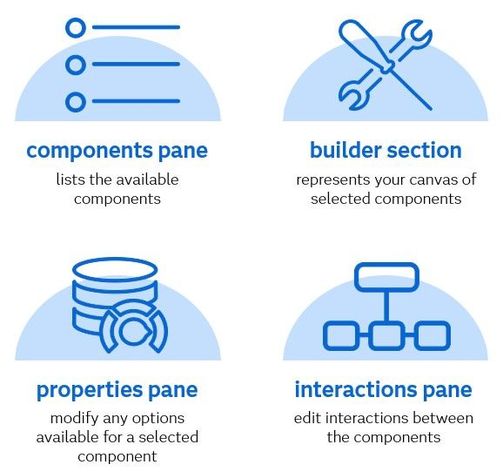 components pane
lists the available components

builder section
represents your canvas of selected components

properties pane
modify any options available for a selected component

interactions pane
edit interactions between the components